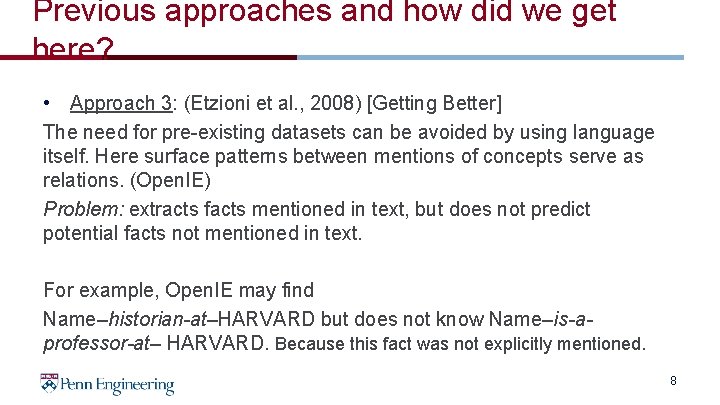 Previous approaches and how did we get here?

• Approach 3: (Etzioni et al., 2008) [Getting Better]

The need for pre-existing datasets can be avoided by using language itself. Here surface patterns between mentions of concepts serve as relations. (OpenIE)

Problem: extracts facts mentioned in text, but does not predict potential facts not mentioned in text.

For example, OpenIE may find Name–historian-at–HARVARD but does not know Name–is-a-professor-at– HARVARD. Because this fact was not explicitly mentioned.

Penn Engineering

8